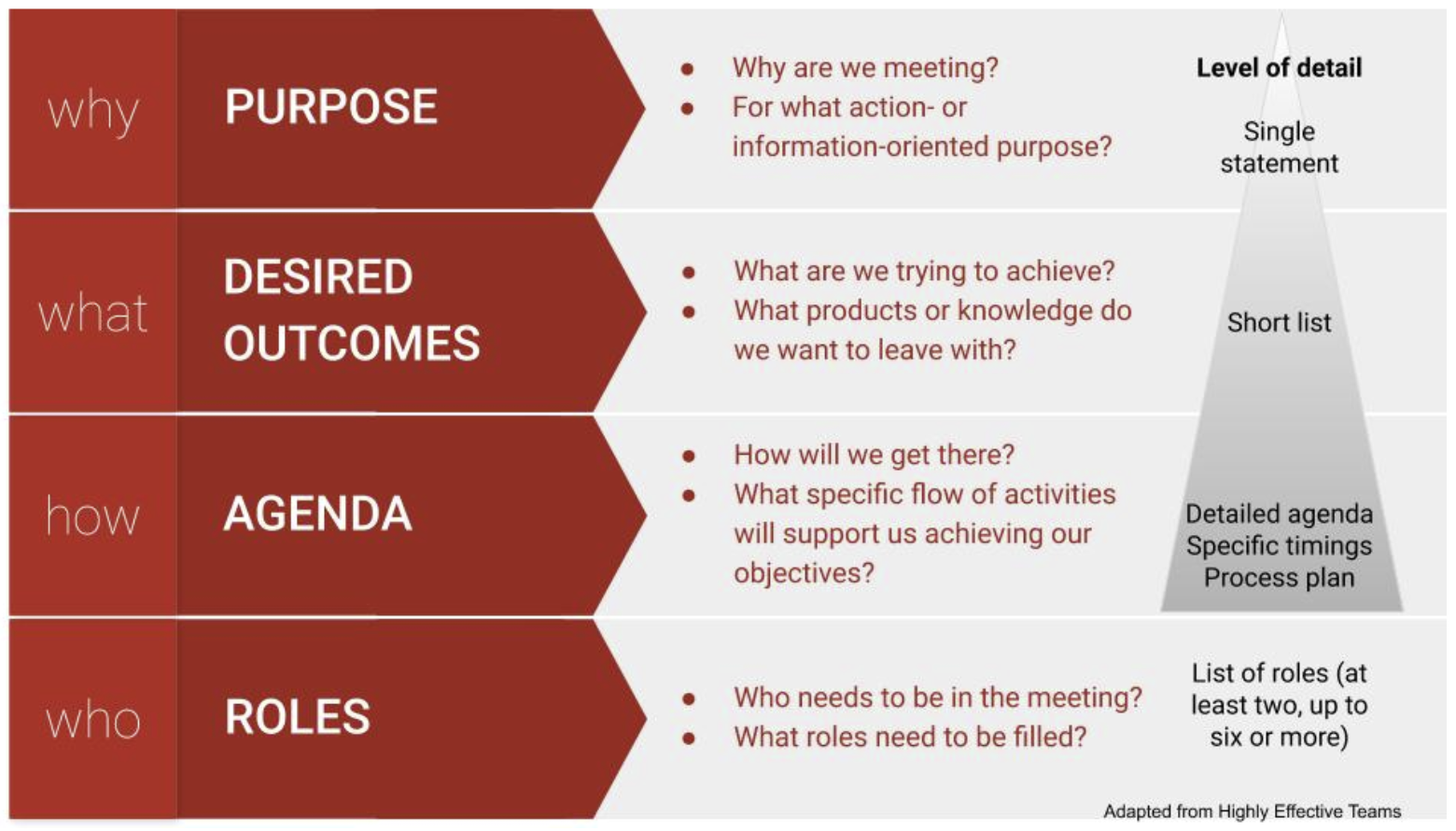 why

PURPOSE

- Why are we meeting?
- For what action- or information-oriented purpose?

Level of detail

Single statement

what

DESIRED OUTCOMES

- What are we trying to achieve?
- What products or knowledge do we want to leave with?

Short list

how

AGENDA

- How will we get there?
- What specific flow of activities will support us achieving our objectives?

Detailed agenda
Specific timings
Process plan

who

ROLES

- Who needs to be in the meeting?
- What roles need to be filled?

List of roles (at least two, up to six or more)

Adapted from Highly Effective Teams